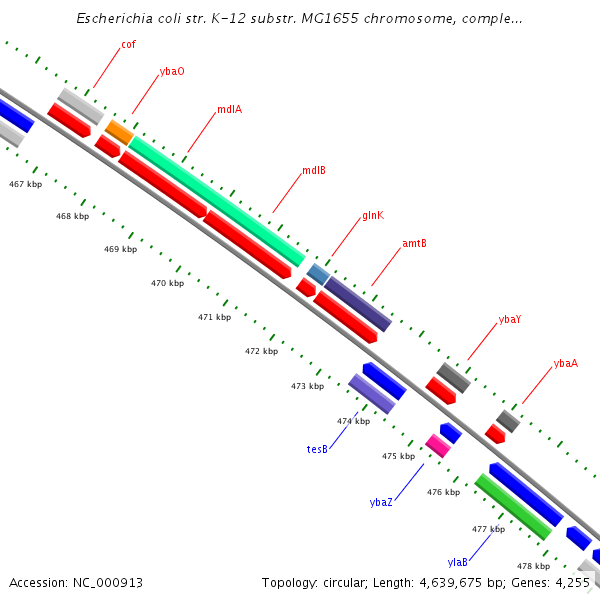 Escherichia coli str. K-12 substr. MG1655 chromosome, comple...

cof
ybaO
mdlA
mdlB
glnK
amtB
ybaY
ybaA

467 kbp
468 kbp
469 kbp
470 kbp
471 kbp
472 kbp
473 kbp
474 kbp
475 kbp
476 kbp
477 kbp
478 kbp

tesB
ybaZ
ylaB

Accession: NC_000913
Topology: circular; Length: 4,639,675 bp; Genes: 4,255